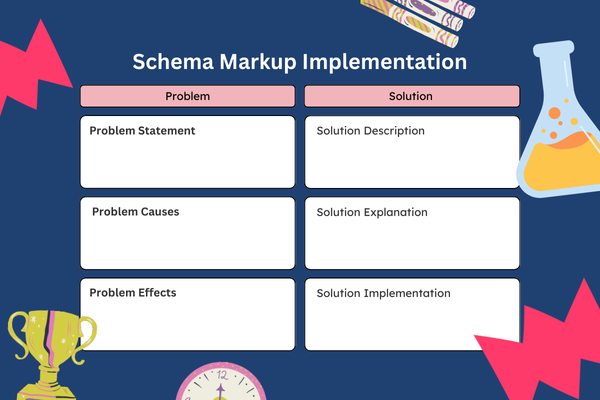 Schema Markup Implementation

| Problem | Solution |
|---|---|
| Problem Statement | Solution Description |
| Problem Causes | Solution Explanation |
| Problem Effects | Solution Implementation |

12